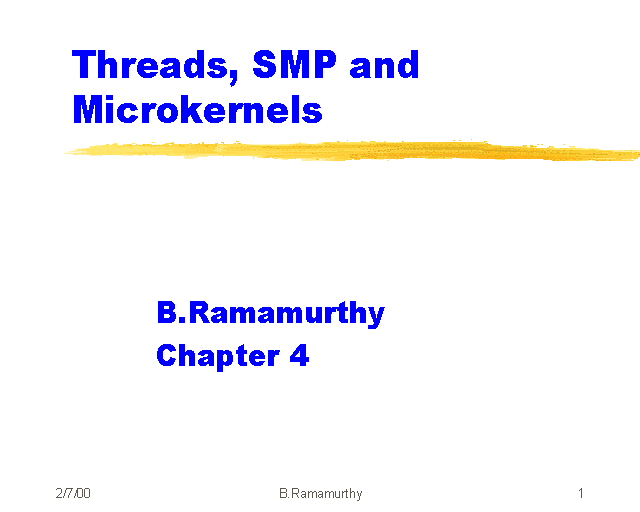 Threads, SMP and Microkernels

B.Ramamurthy
Chapter 4

2/7/00
B.Ramamurthy
1